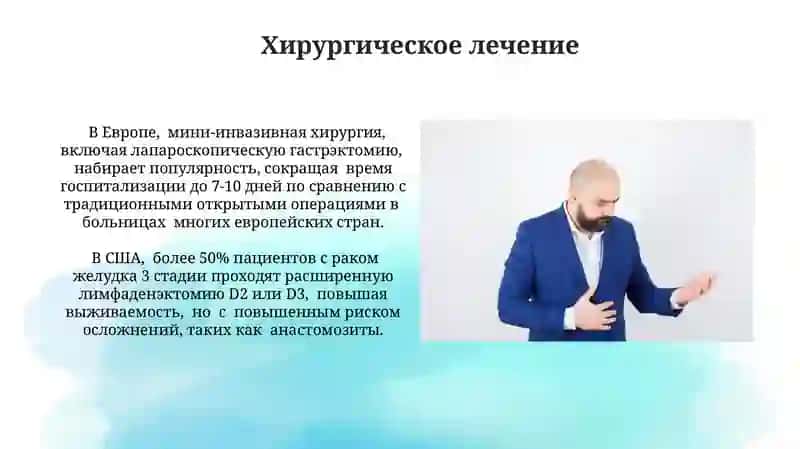 Хирургическое лечение

В Европе, мини-инвазивная хирургия, включая лапароскопическую гастрэктомию, набирает популярность, сокращая время госпитализации до 7-10 дней по сравнению с традиционными открытыми операциями в больницах многих европейских стран.

В США, более 50% пациентов с раком желудка 3 стадии проходят расширенную лимфаденэктомию D2 или D3, повышая выживаемость, но с повышенным риском осложнений, таких как анастомозиты.